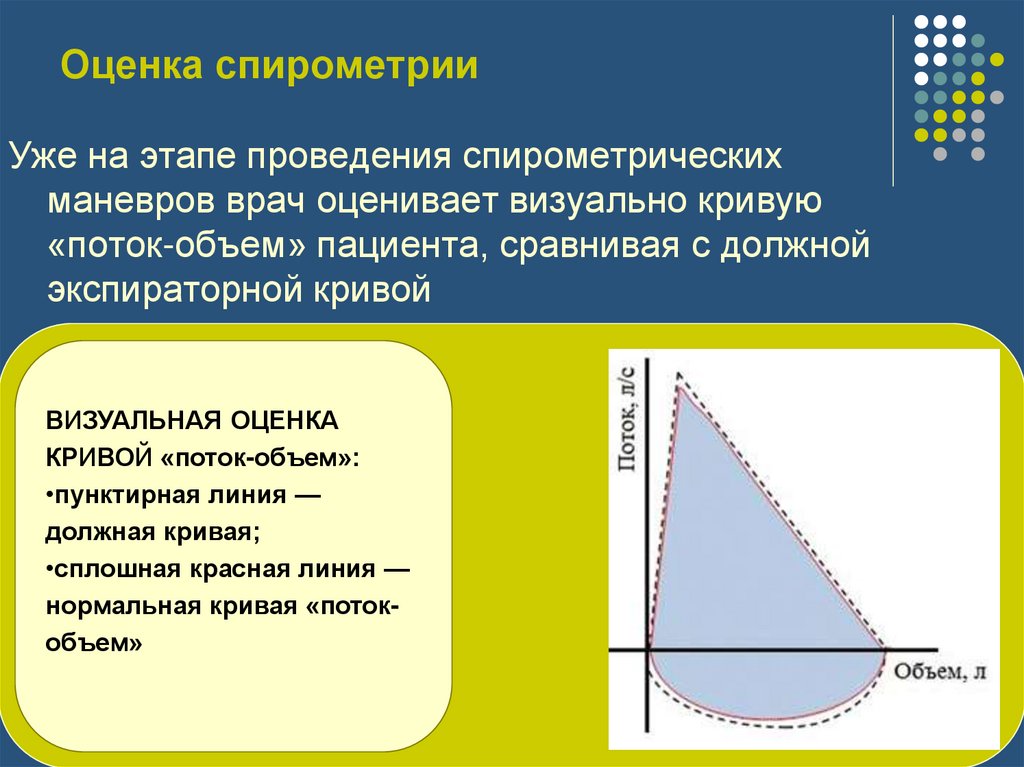 Оценка спирометрии

Уже на этапе проведения спирометрических маневров врач оценивает визуально кривую «поток-объем» пациента, сравнивая с должной экспираторной кривой

ВИЗУАЛЬНАЯ ОЦЕНКА КРИВОЙ «поток-объем»:
•пунктирная линия — должная кривая;
•сплошная красная линия — нормальная кривая «поток-объем»

Поток, л/с

Объем, л